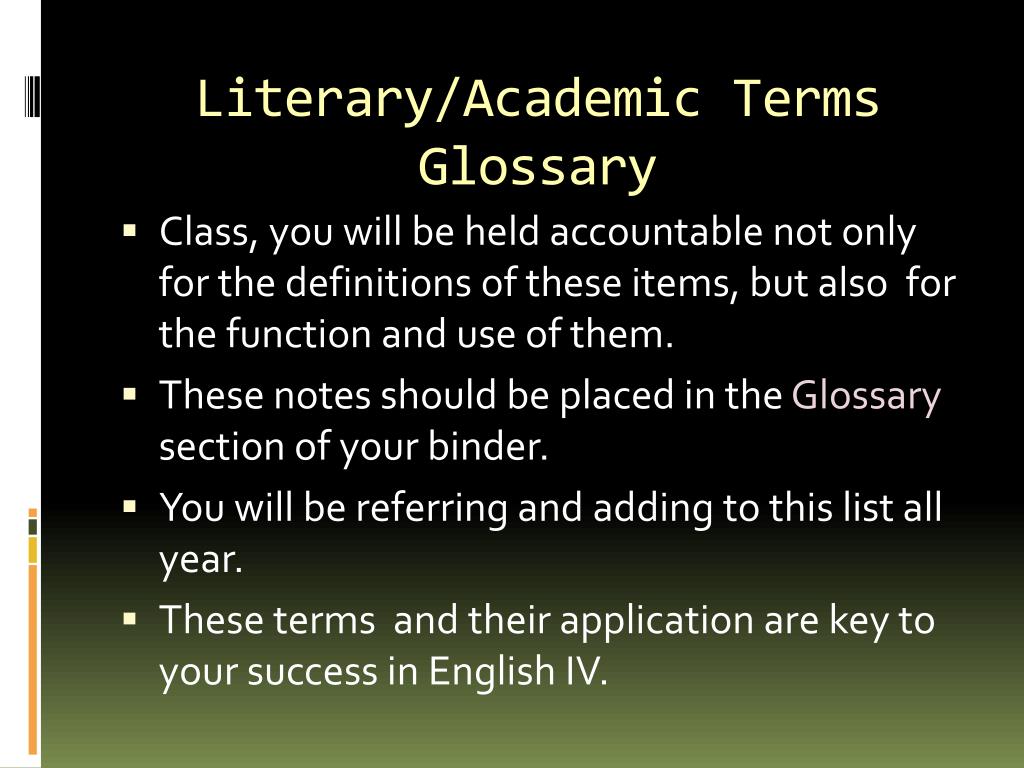 Literary/Academic Terms Glossary

▪ Class, you will be held accountable not only for the definitions of these items, but also for the function and use of them.

▪ These notes should be placed in the Glossary section of your binder.

▪ You will be referring and adding to this list all year.

▪ These terms and their application are key to your success in English IV.